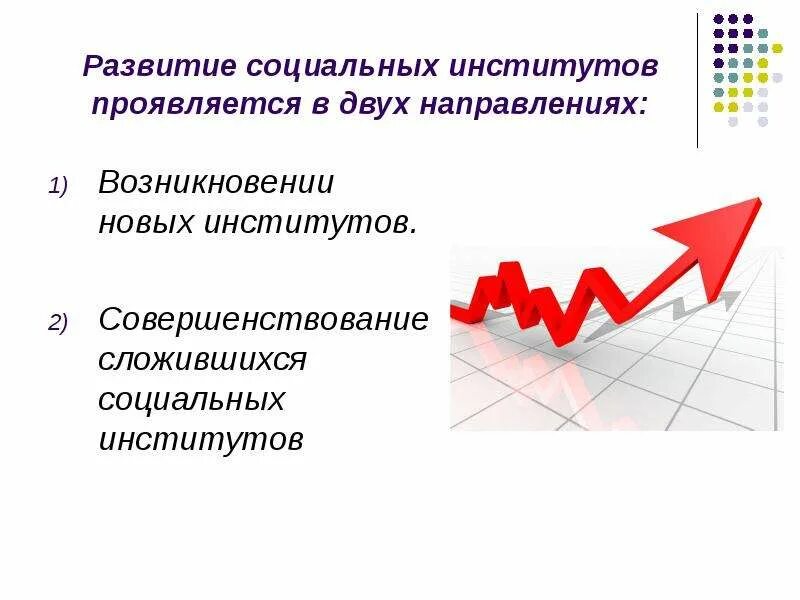 Развитие социальных институтов проявляется в двух направлениях:

1) Возникновении новых институтов.

2) Совершенствование сложившихся социальных институтов